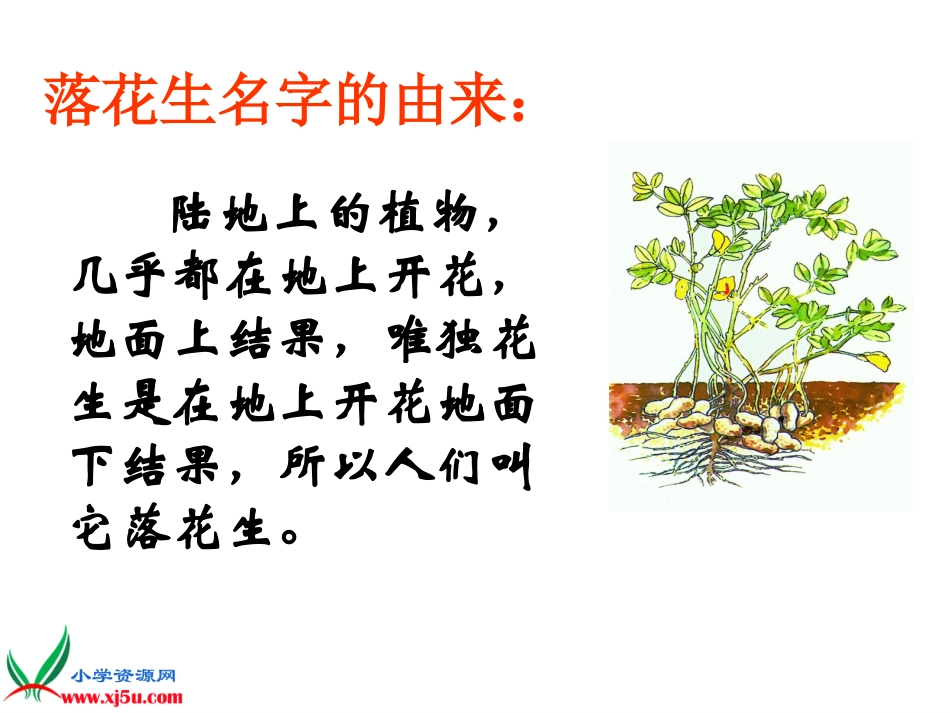 落花生名字的由来：

陆地上的植物，几乎都在地上开花，地面上结果，唯独花生是在地上开花地面下结果，所以人们叫它落花生。

小学资源网
www.xj5u.com